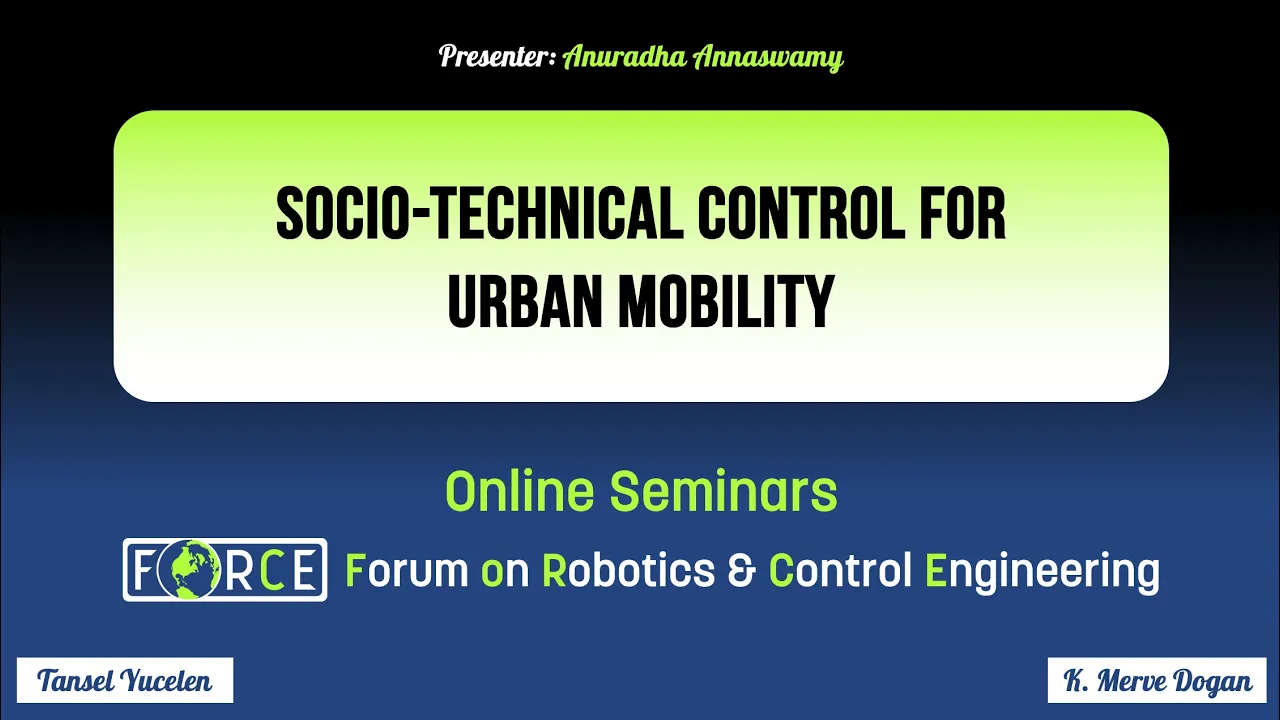 Presenter: Anuradha Annaswamy

SOCIO-TECHNICAL CONTROL FOR URBAN MOBILITY

Online Seminars

FORCE Forum on Robotics & Control Engineering

Tansel Yucelen

K. Merve Dogan